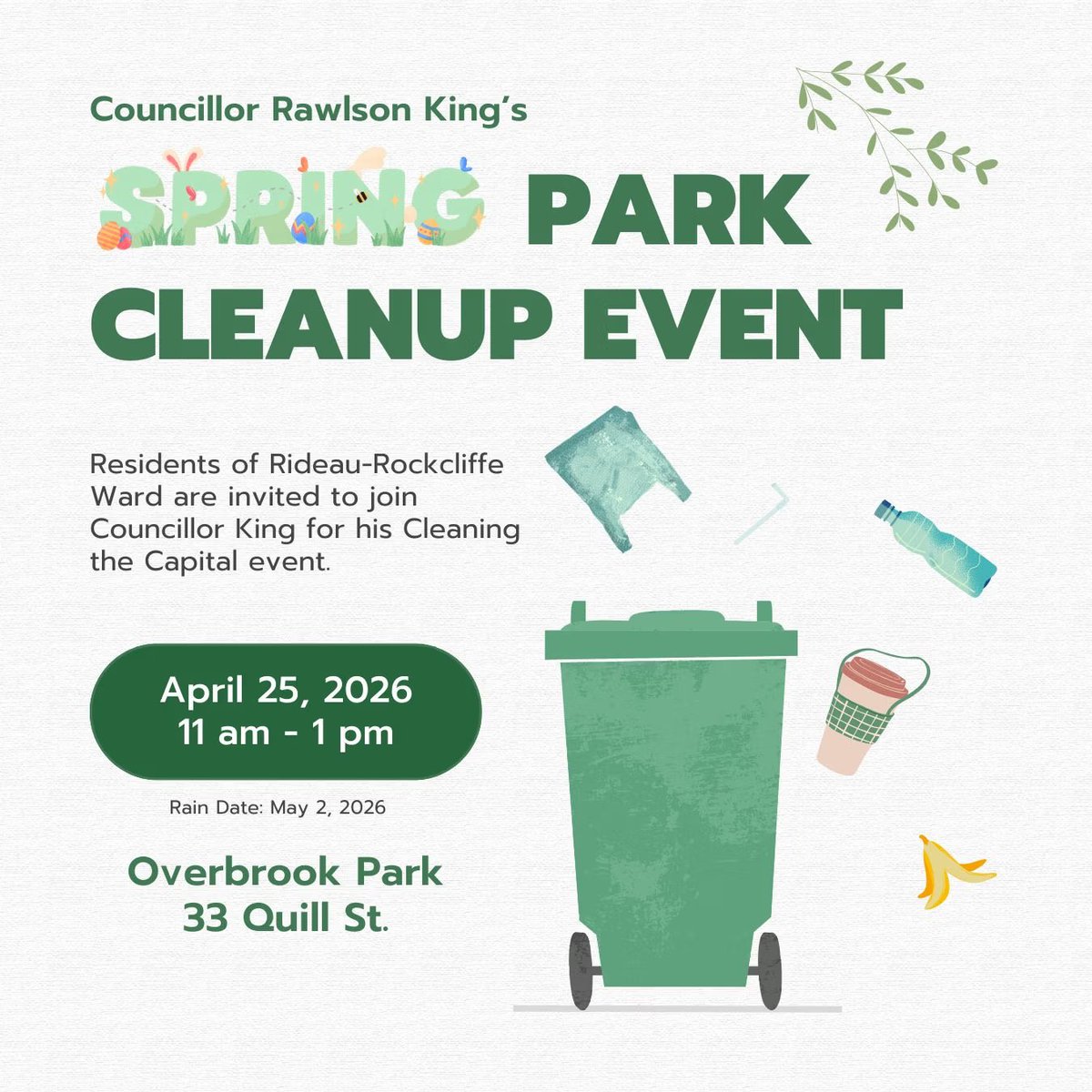 Councillor Rawlson King's

SPRING PARK CLEANUP EVENT

Residents of Rideau-Rockcliffe Ward are invited to join Councillor King for his Cleaning the Capital event.

April 25, 2026
11 am - 1 pm

Rain Date: May 2, 2026

Overbrook Park
33 Quill St.